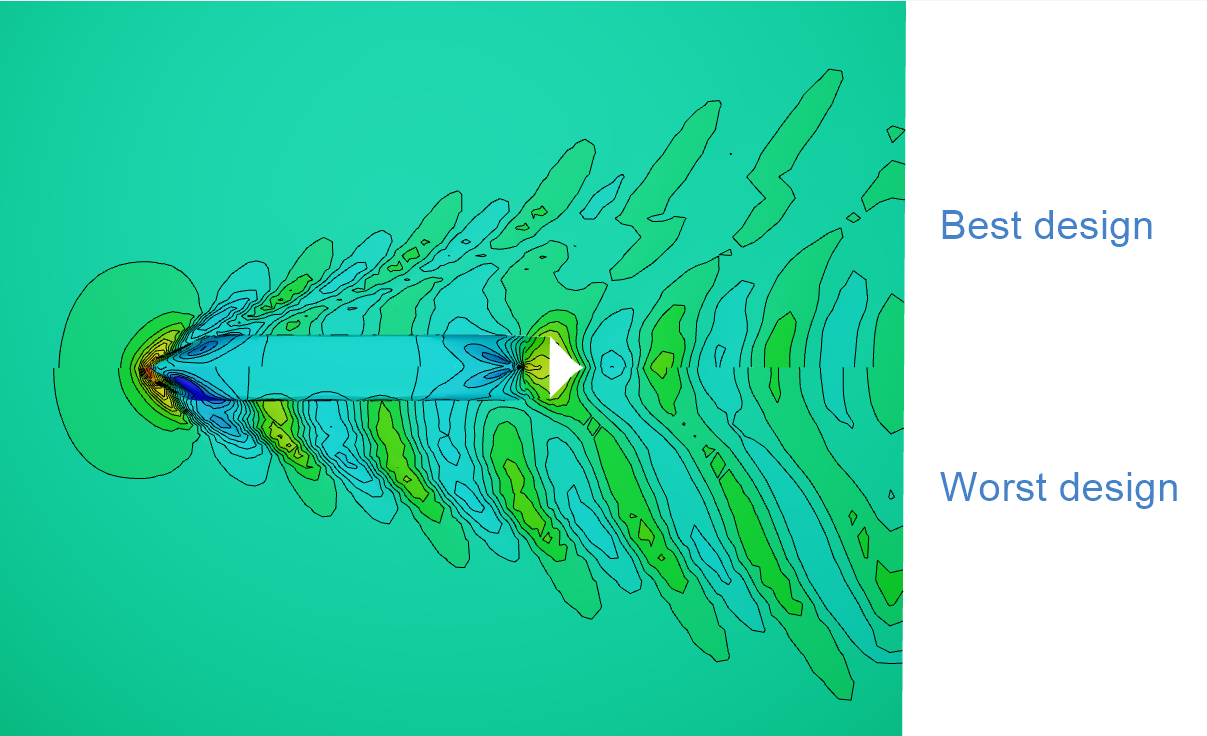 Best design

Worst design